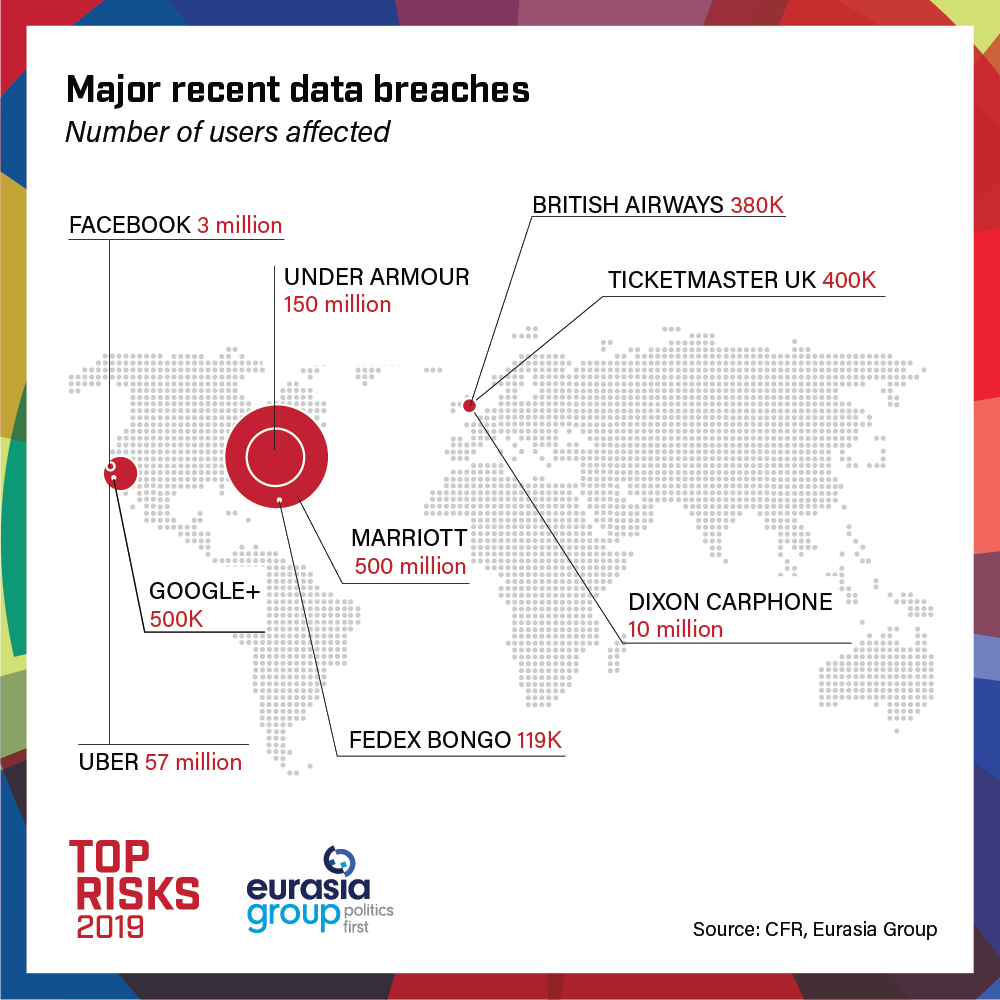 Major recent data breaches
Number of users affected

FACEBOOK 3 million

UNDER ARMOUR
150 million

BRITISH AIRWAYS 380K

TICKETMASTER UK 400K

MARRIOTT
500 million

GOOGLE+
500K

DIXON CARPHONE
10 million

FEDEX BONGO 119K

UBER 57 million

TOP
RISKS
2019

eurasia
group politics first

Source: CFR, Eurasia Group